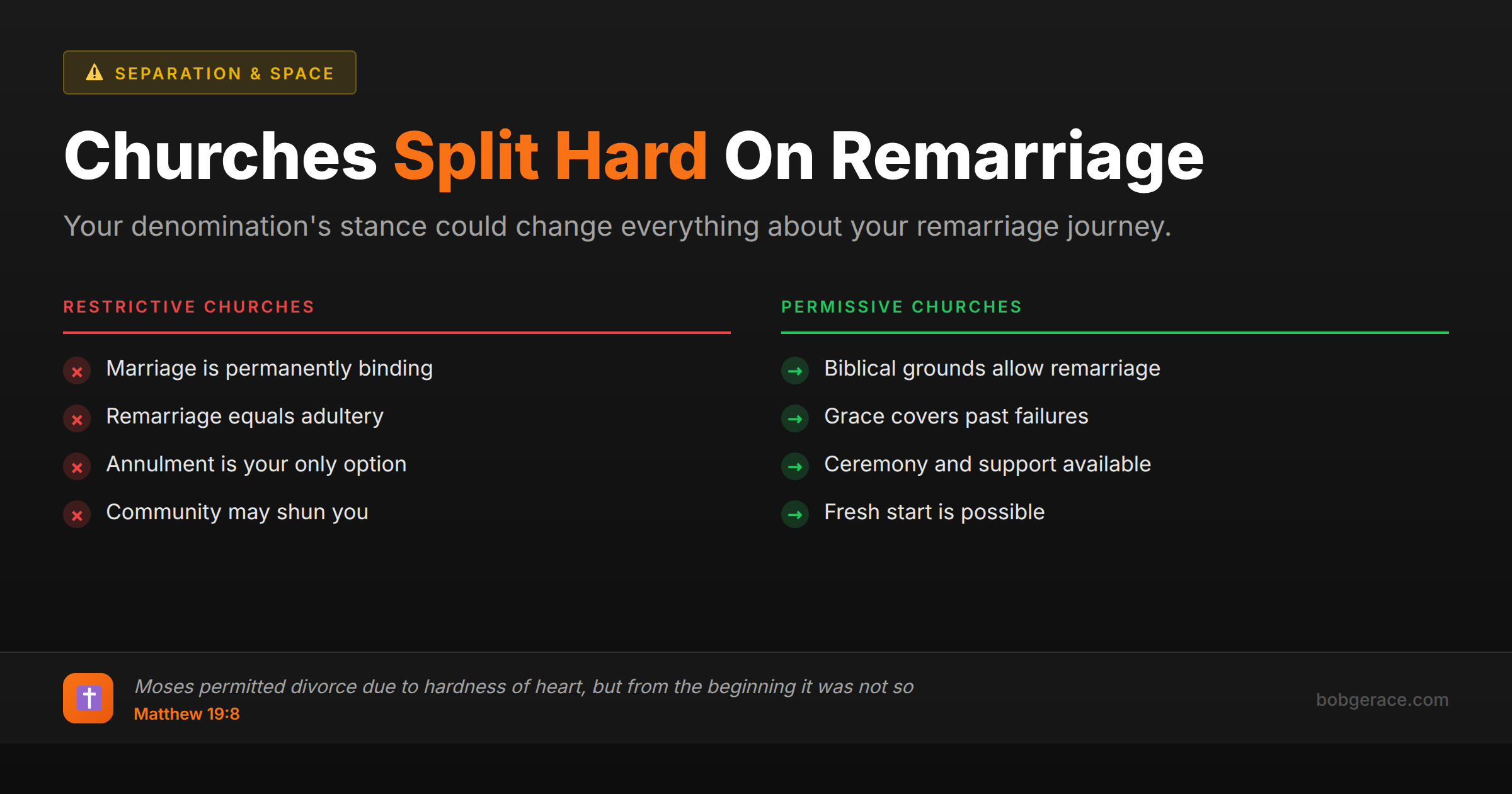 SEPARATION & SPACE

Churches Split Hard On Remarriage

Your denomination's stance could change everything about your remarriage journey.

RESTRICTIVE CHURCHES

Marriage is permanently binding

Remarriage equals adultery

Annulment is your only option

Community may shun you

PERMISSIVE CHURCHES

Biblical grounds allow remarriage

Grace covers past failures

Ceremony and support available

Fresh start is possible

Moses permitted divorce due to hardness of heart, but from the beginning it was not so
Matthew 19:8

bobgerace.com